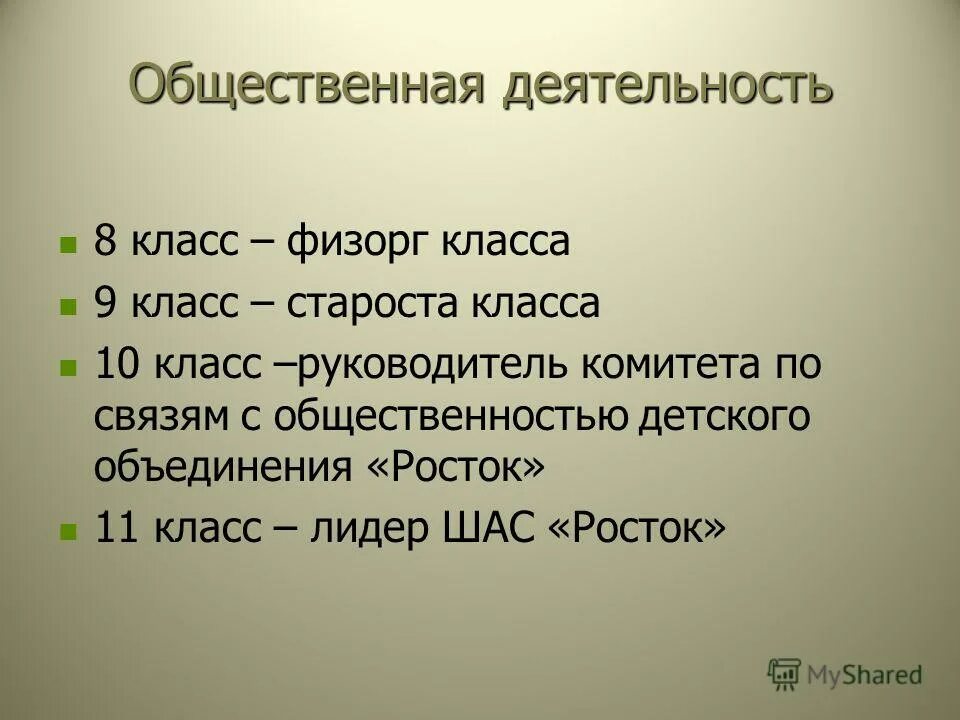 Общественная деятельность

8 класс – физорг класса
9 класс – староста класса
10 класс –руководитель комитета по связям с общественностью детского объединения «Росток»
11 класс – лидер ШАС «Росток»

MyShared